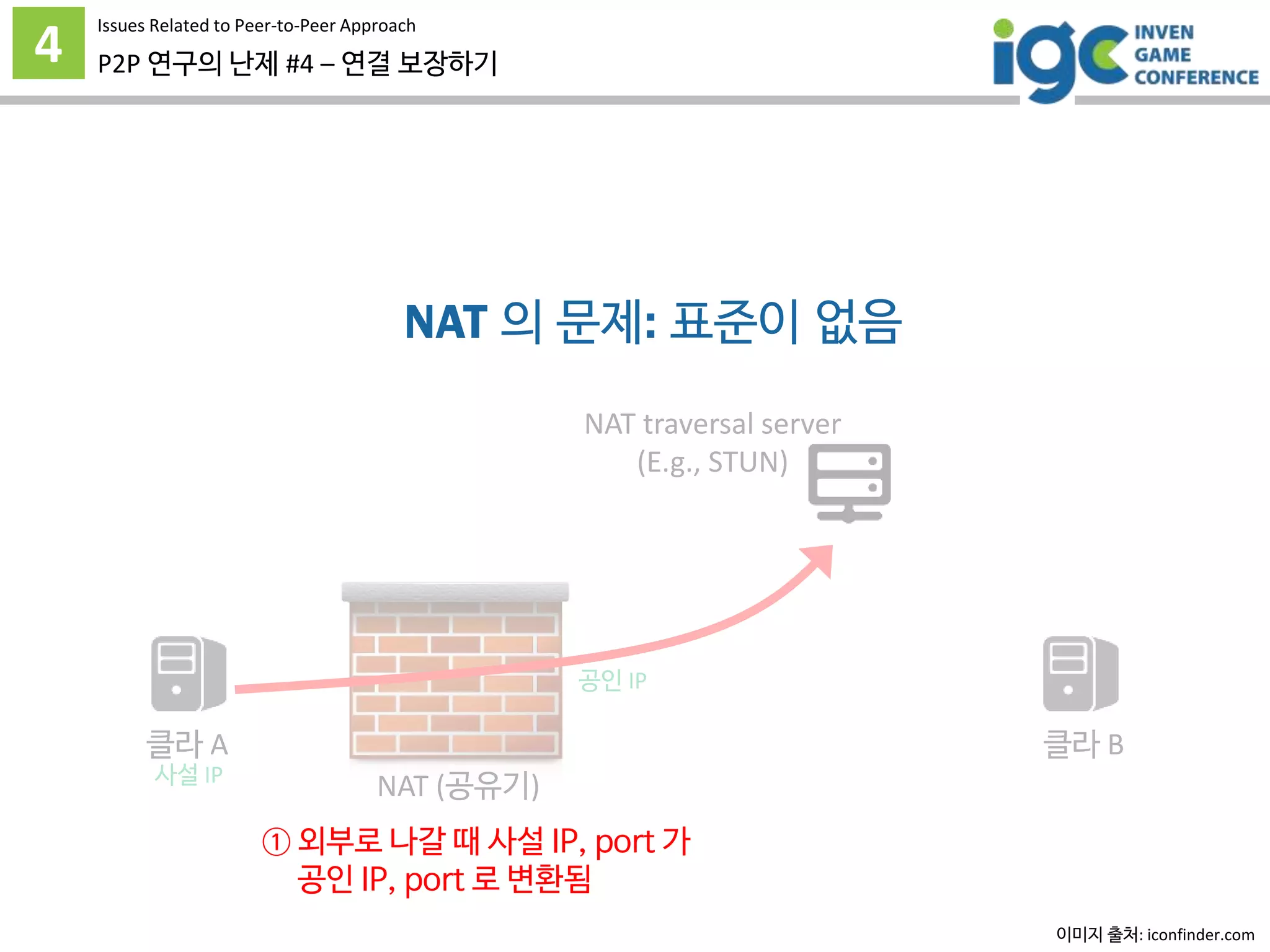 4

Issues Related to Peer-to-Peer Approach

P2P 연구의 난제 #4 – 연결 보장하기

igc INVEN GAME CONFERENCE

NAT 의 문제: 표준이 없음

NAT traversal server (E.g., STUN)

공인 IP

클라 A
사설 IP

NAT (공유기)

클라 B

① 외부로 나갈 때 사설 IP, port 가 공인 IP, port 로 변환됨

이미지 출처: iconfinder.com